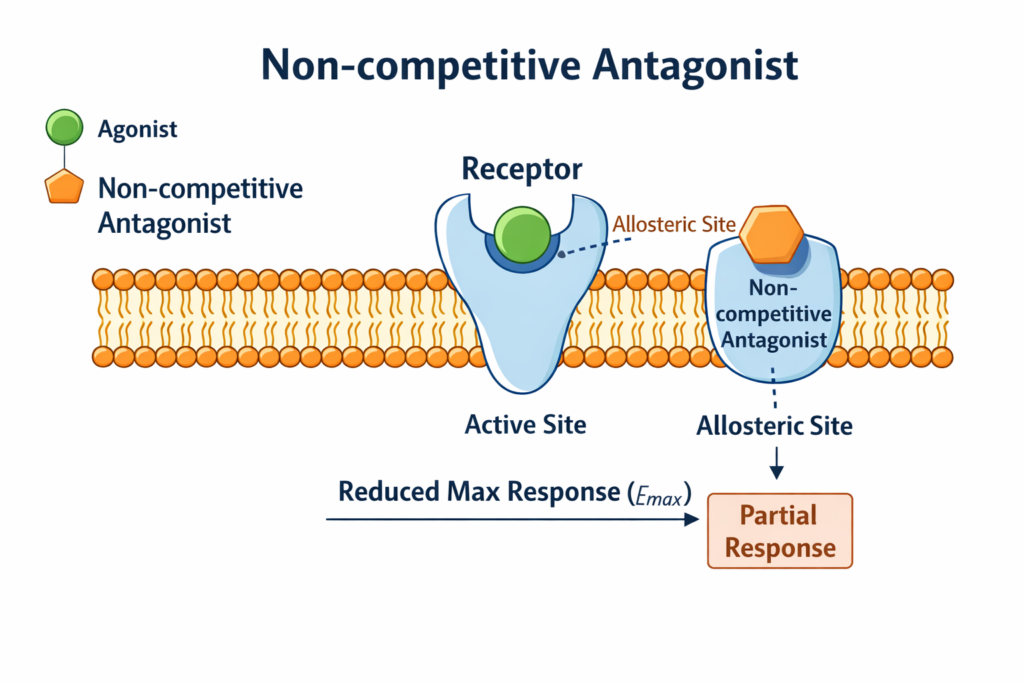 Non-competitive Antagonist

Agonist

Non-competitive Antagonist

Receptor

Allosteric Site

Non-competitive Antagonist

Active Site

Allosteric Site

Reduced Max Response ($E_{max}$)

Partial Response